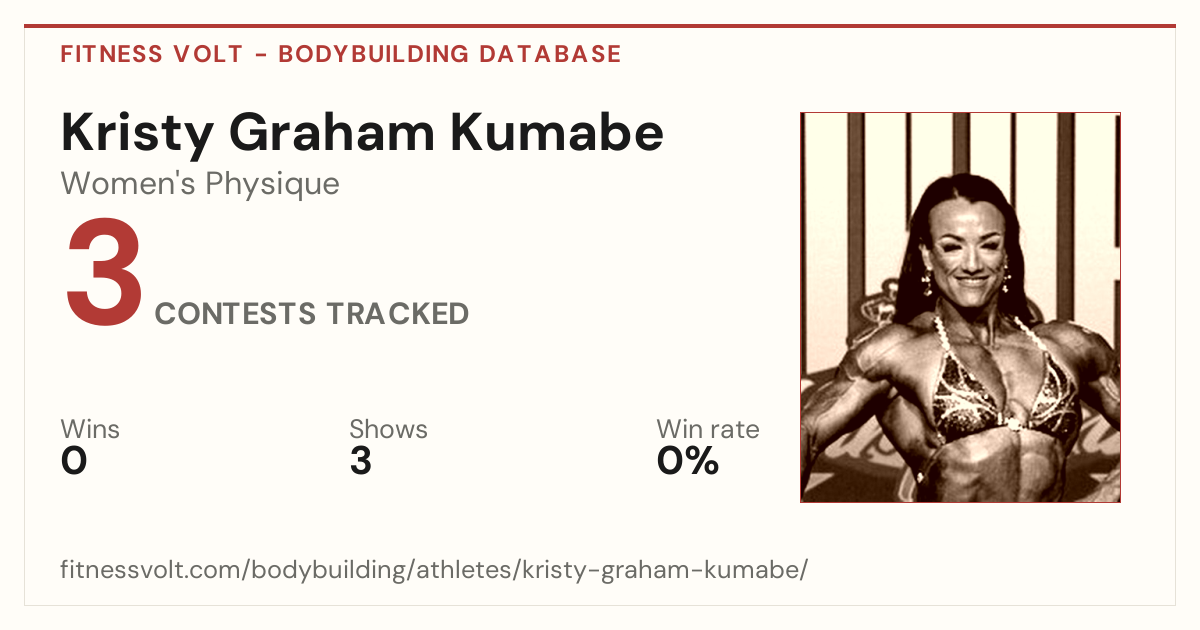 FITNESS VOLT - BODYBUILDING DATABASE

Kristy Graham Kumabe

Women's Physique

3

CONTESTS TRACKED

Wins
0

Shows
3

Win rate
0%

fitnessvolt.com/bodybuilding/athletes/kristy-graham-kumabe/